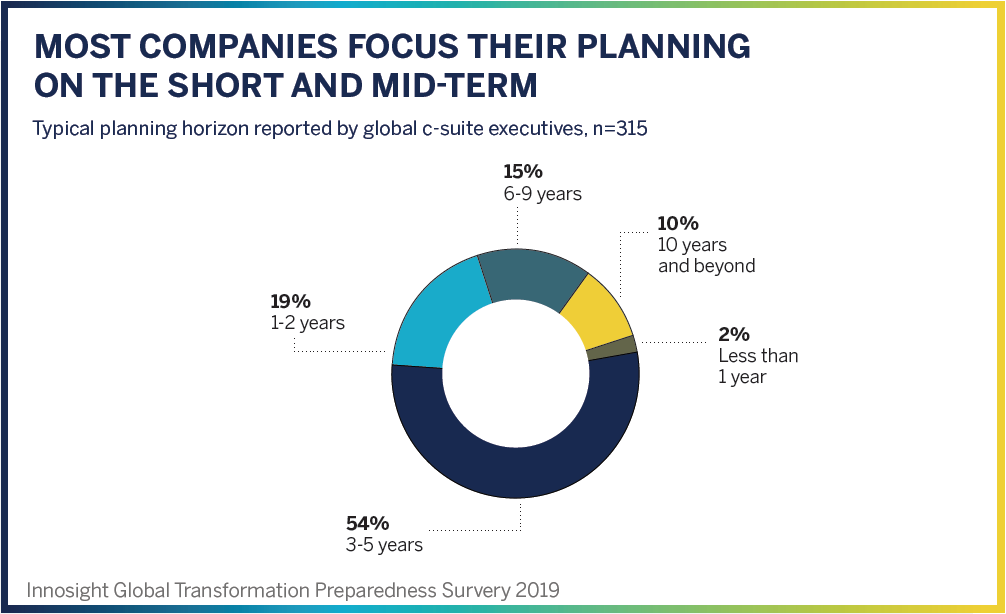 MOST COMPANIES FOCUS THEIR PLANNING ON THE SHORT AND MID-TERM

Typical planning horizon reported by global c-suite executives, n=315

15%
6-9 years

10%
10 years and beyond

19%
1-2 years

2%
Less than 1 year

54%
3-5 years

Innosight Global Transformation Preparedness Survery 2019